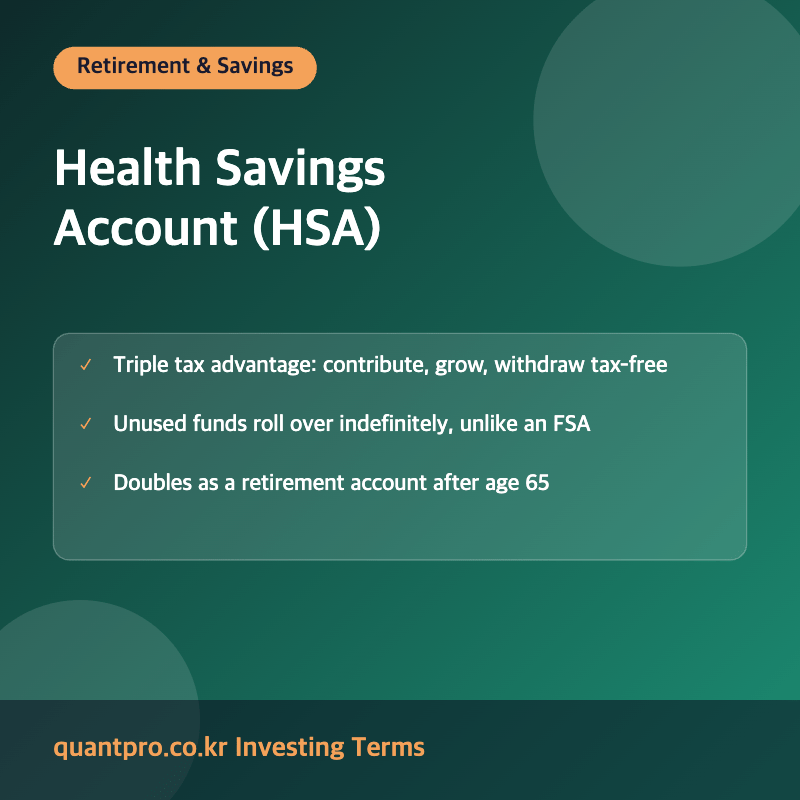 Retirement & Savings

Health Savings Account (HSA)

✓ Triple tax advantage: contribute, grow, withdraw tax-free

✓ Unused funds roll over indefinitely, unlike an FSA

✓ Doubles as a retirement account after age 65

quantpro.co.kr Investing Terms